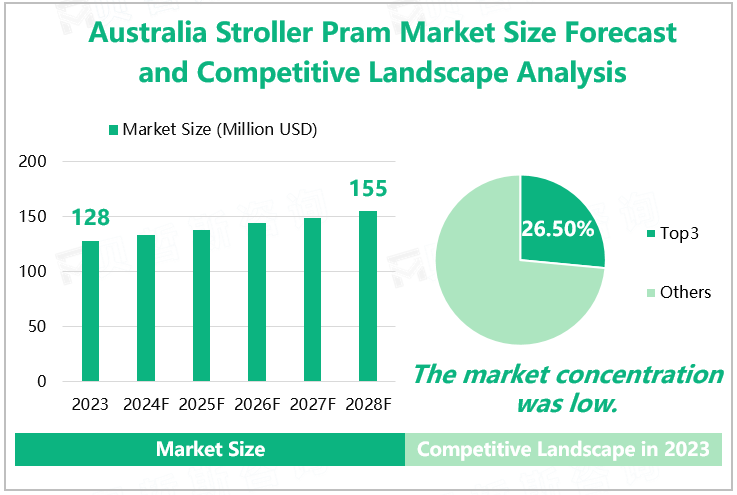 Australia Stroller Pram Market Size Forecast and Competitive Landscape Analysis

Market Size (Million USD)

200
150
100
50
0

128
155

2023 2024F 2025F 2026F 2027F 2028F

26.50%

Top3
Others

The market concentration was low.

Market Size

Competitive Landscape in 2023